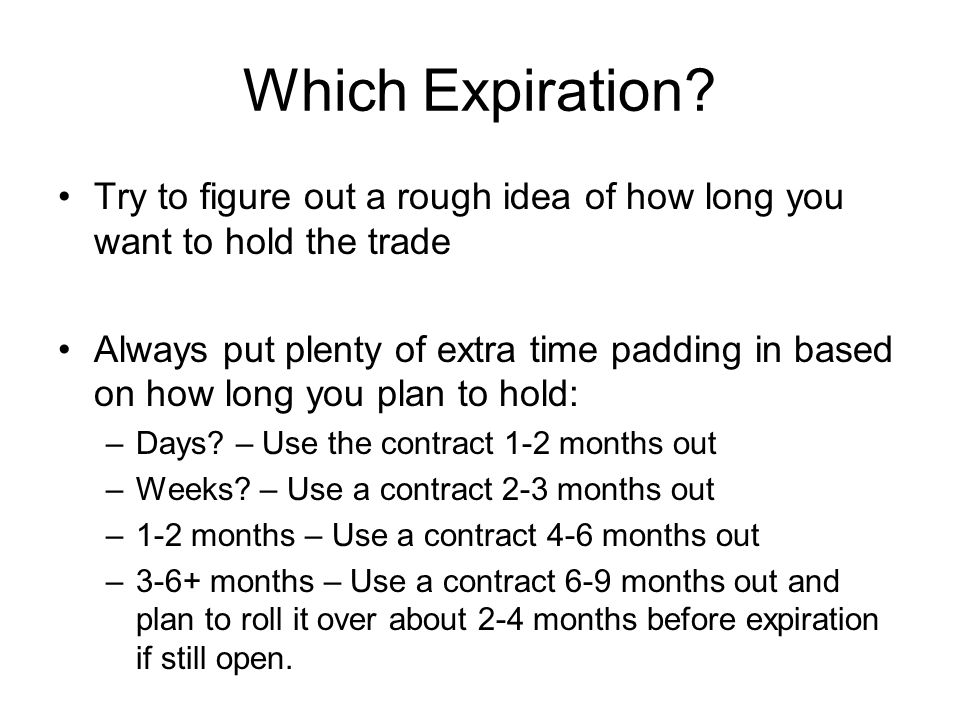 Which Expiration?

• Try to figure out a rough idea of how long you want to hold the trade

• Always put plenty of extra time padding in based on how long you plan to hold:
– Days? – Use the contract 1-2 months out
– Weeks? – Use a contract 2-3 months out
– 1-2 months – Use a contract 4-6 months out
– 3-6+ months – Use a contract 6-9 months out and plan to roll it over about 2-4 months before expiration if still open.